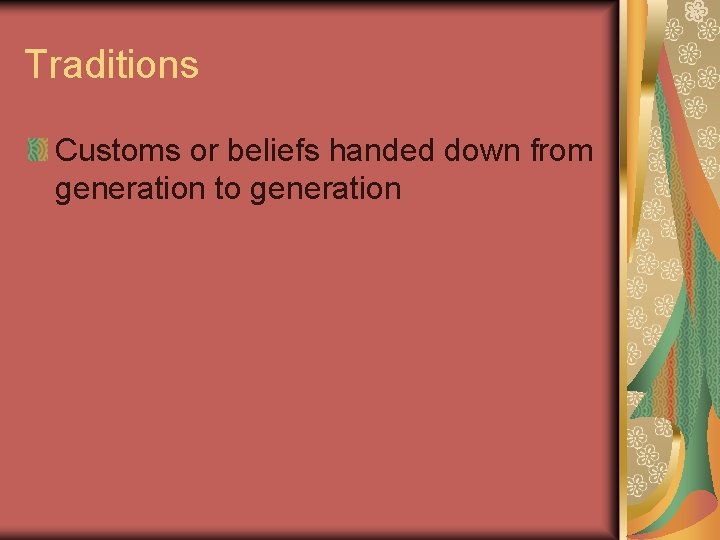 Traditions

Customs or beliefs handed down from generation to generation